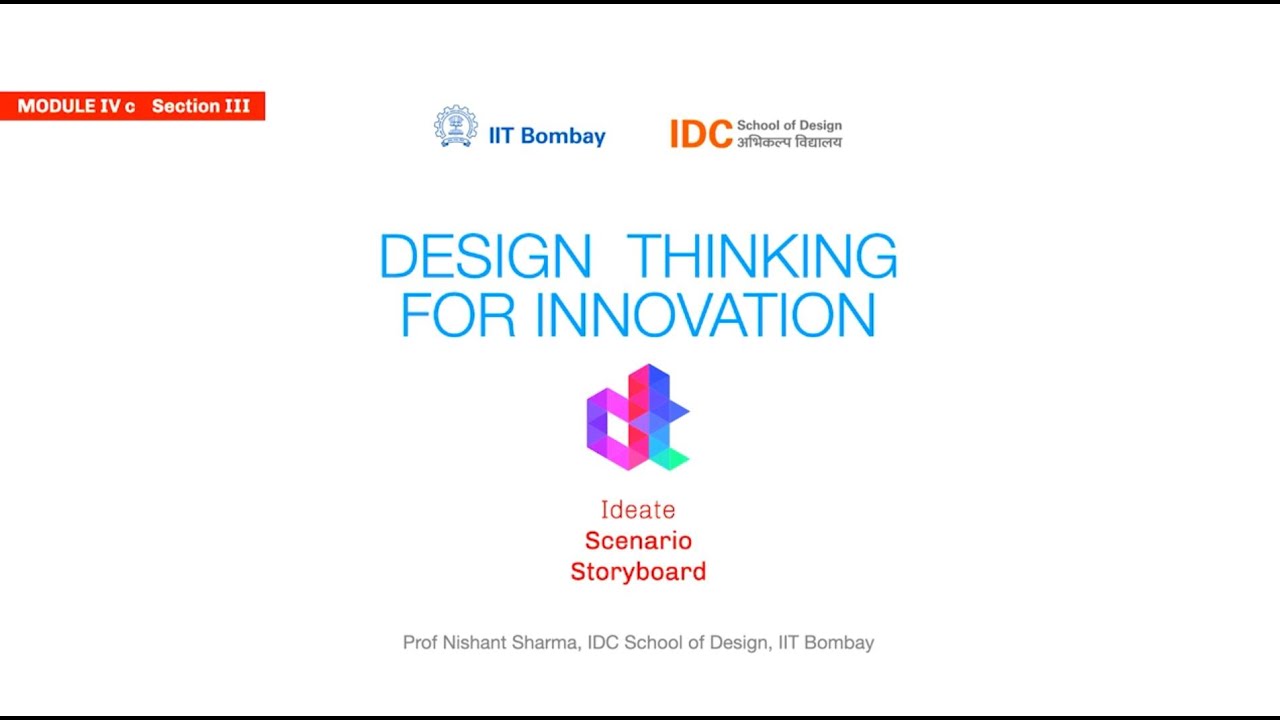 MODULE IV c Section III

IIT Bombay

IDC School of Design
अभिकल्प विद्यालय

DESIGN THINKING
FOR INNOVATION

Ideate
Scenario
Storyboard

Prof Nishant Sharma, IDC School of Design, IIT Bombay